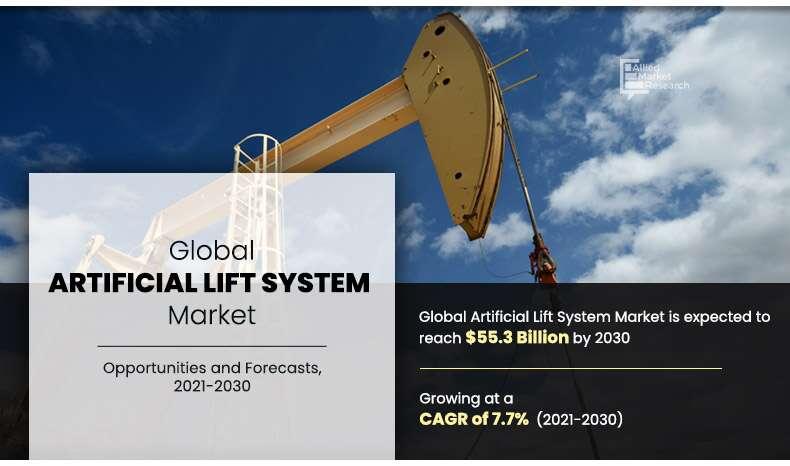 Allied Market Research

Global
ARTIFICIAL LIFT SYSTEM
Market

Opportunities and Forecasts, 2021-2030

Global Artificial Lift System Market is expected to reach $55.3 Billion by 2030

Growing at a CAGR of 7.7% (2021-2030)